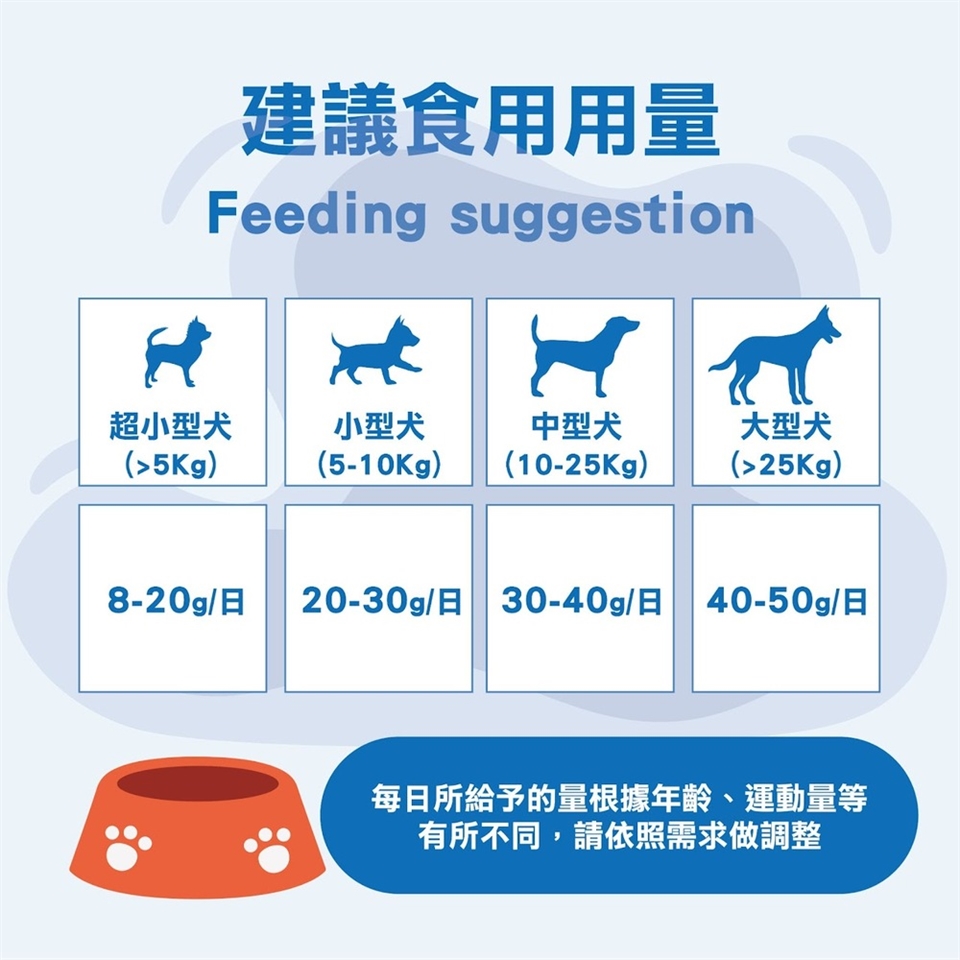 建議食用用量
Feeding suggestion

| 超小型犬 (>5Kg) | 小型犬 (5-10Kg) | 中型犬 (10-25Kg) | 大型犬 (>25Kg) |
|---|---|---|---|
| 8-20g/日 | 20-30g/日 | 30-40g/日 | 40-50g/日 |

每日所給予的量根據年齡、運動量等有所不同，請依照需求做調整